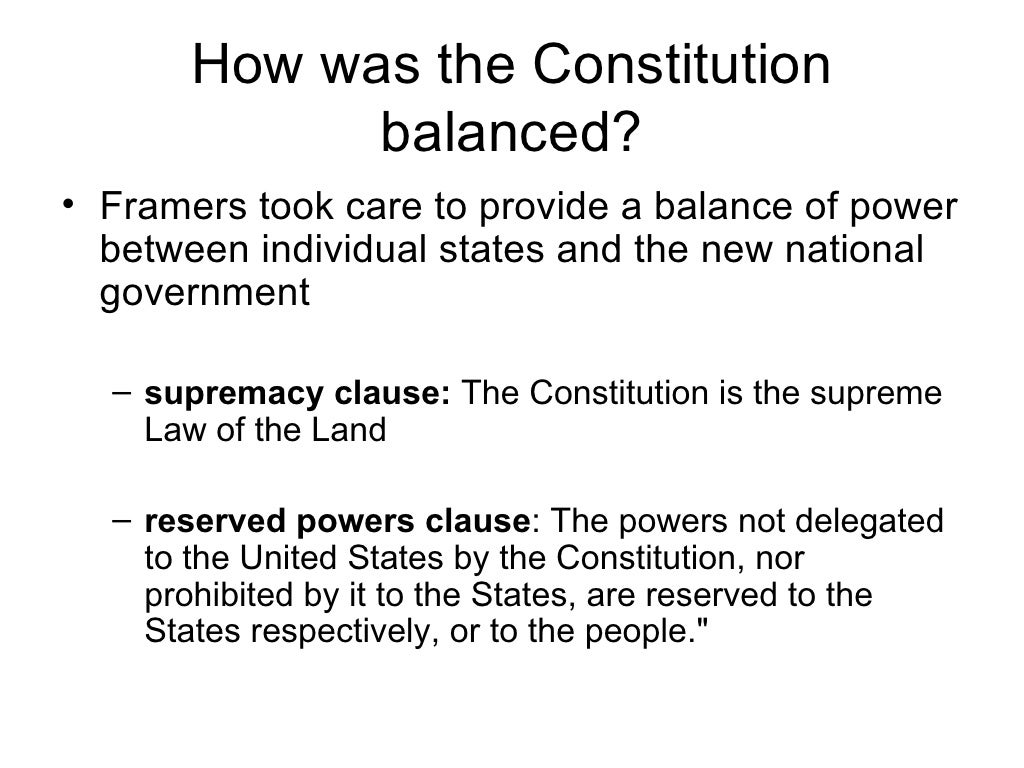 How was the Constitution balanced?

• Framers took care to provide a balance of power between individual states and the new national government

– supremacy clause: The Constitution is the supreme Law of the Land

– reserved powers clause: The powers not delegated to the United States by the Constitution, nor prohibited by it to the States, are reserved to the States respectively, or to the people."